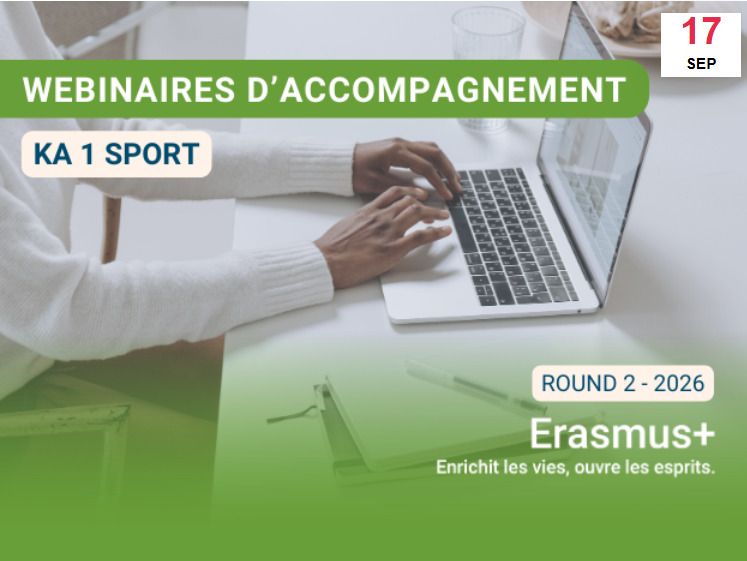 17
SEP

WEBINAIRES D'ACCOMPAGNEMENT

KA 1 SPORT

ROUND 2 - 2026

Erasmus+
Enrichit les vies, ouvre les esprits.